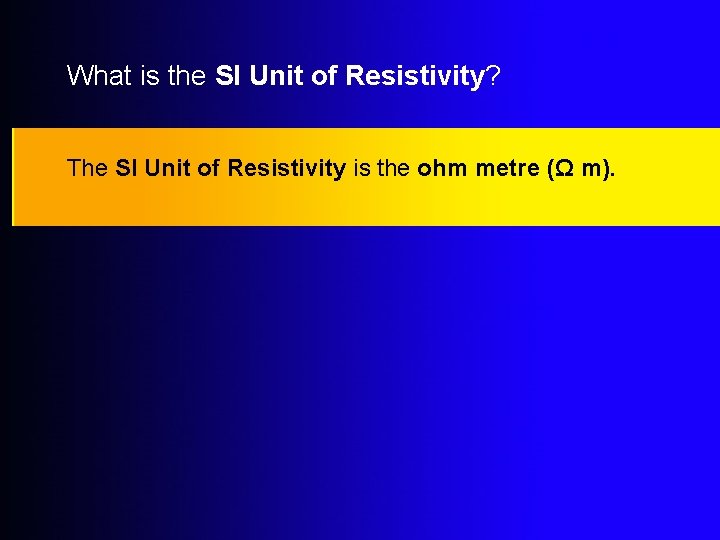 What is the SI Unit of Resistivity?

The SI Unit of Resistivity is the ohm metre (Ω m).